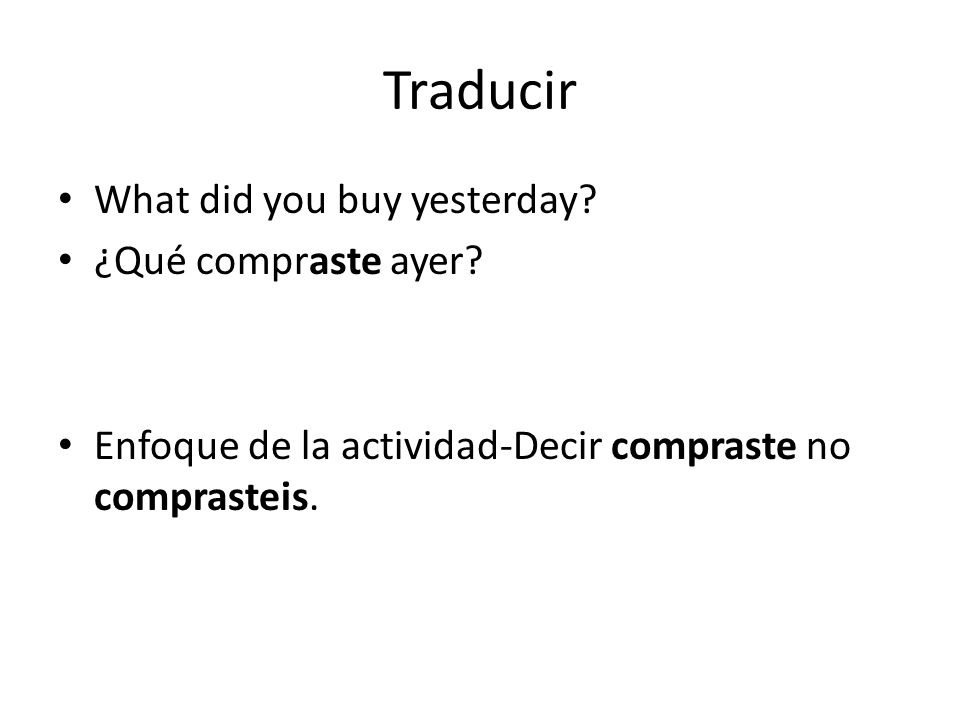 Traducir

• What did you buy yesterday?
• ¿Qué compraste ayer?

• Enfoque de la actividad-Decir compraste no comprasteis.